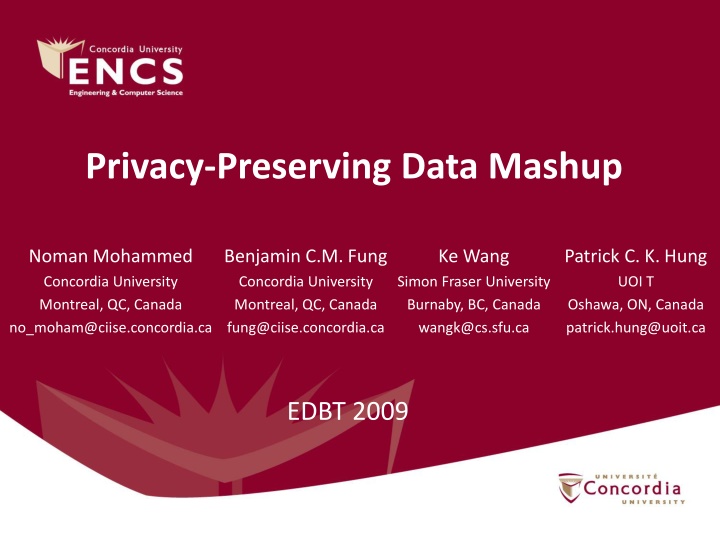 Concordia University
ENCS
Engineering & Computer Science

Privacy-Preserving Data Mashup

Noman Mohammed
Concordia University
Montreal, QC, Canada
no_moham@ciise.concordia.ca

Benjamin C.M. Fung
Concordia University
Montreal, QC, Canada
fung@ciise.concordia.ca

Ke Wang
Simon Fraser University
Burnaby, BC, Canada
wangk@cs.sfu.ca

Patrick C. K. Hung
UOI T
Oshawa, ON, Canada
patrick.hung@uoit.ca

EDBT 2009

UNIVERSITÉ
Concordia
UNIVERSITY